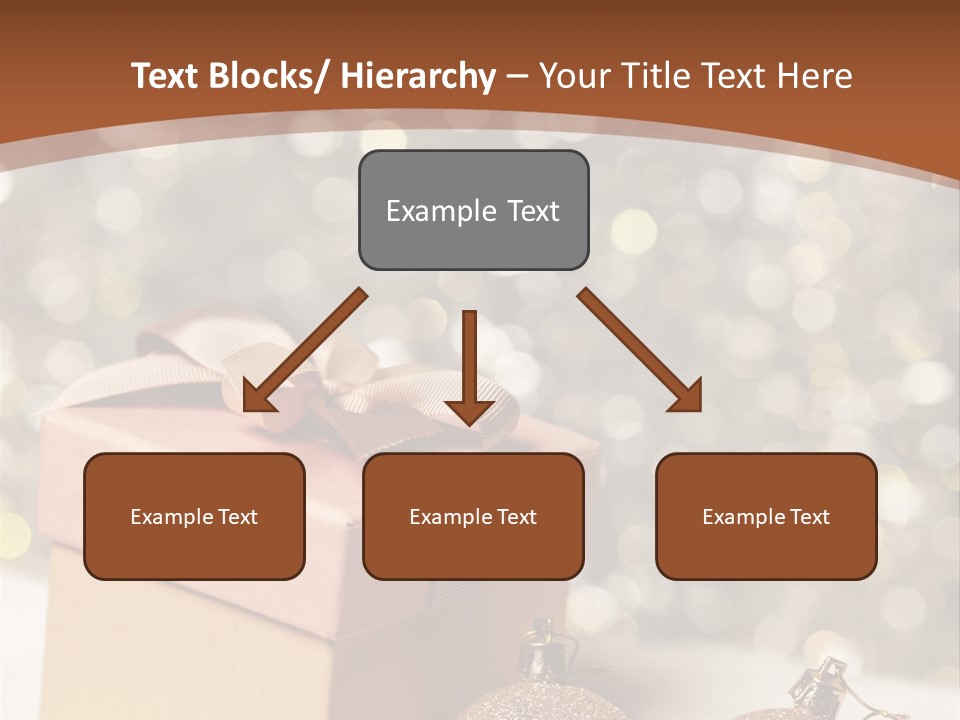 Text Blocks/ Hierarchy – Your Title Text Here

Example Text

Example Text

Example Text

Example Text